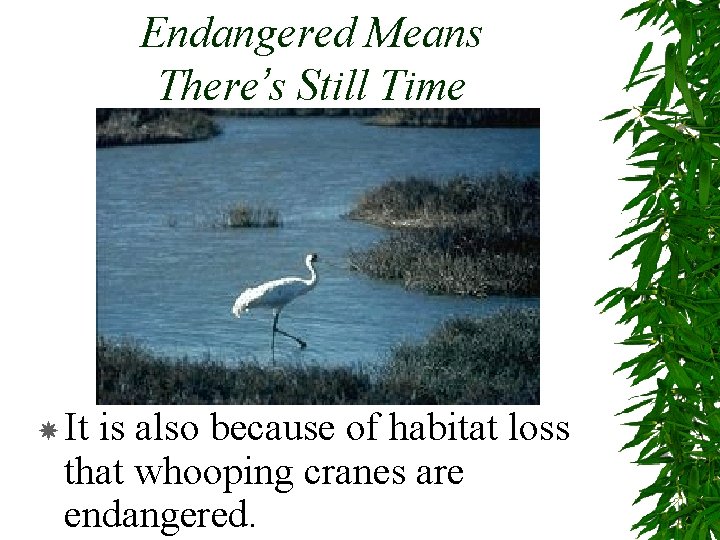 Endangered Means
There's Still Time

It is also because of habitat loss that whooping cranes are endangered.